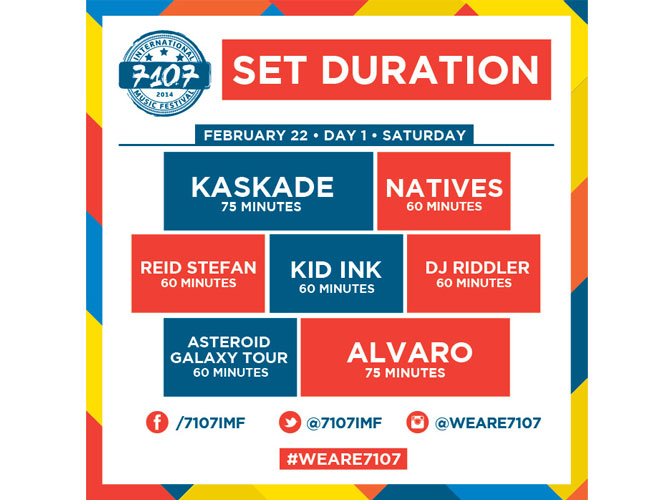 INTERNATIONAL
7107
2014
MUSIC FESTIVAL

SET DURATION

FEBRUARY 22 • DAY 1 • SATURDAY

KASKADE
75 MINUTES

NATIVES
60 MINUTES

REID STEFAN
60 MINUTES

KID INK
60 MINUTES

DJ RIDDLER
60 MINUTES

ASTEROID GALAXY TOUR
60 MINUTES

ALVARO
75 MINUTES

/7107IMF
@7107IMF
@WEARE7107

#WEARE7107